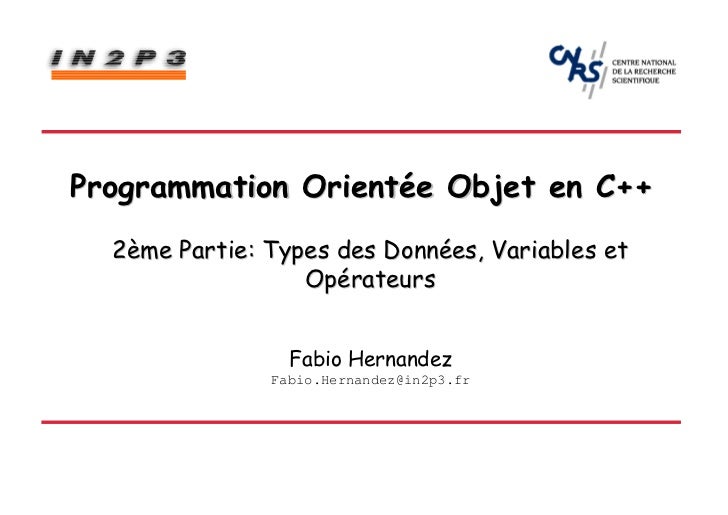 IN2P3

CNRS CENTRE NATIONAL DE LA RECHERCHE SCIENTIFIQUE

Programmation Orientée Objet en C++

2ème Partie: Types des Données, Variables et Opérateurs

Fabio Hernandez
Fabio.Hernandez@in2p3.fr